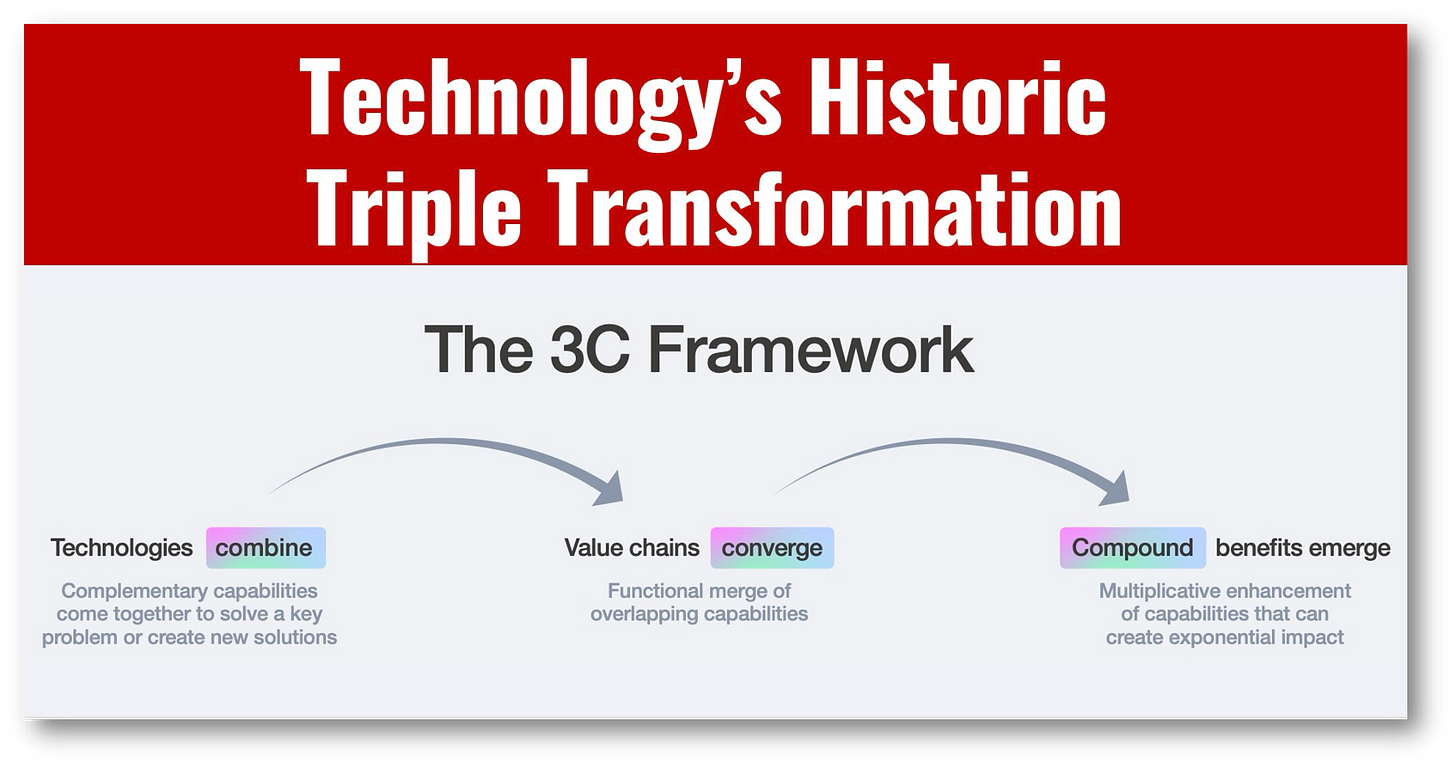 Technology's Historic Triple Transformation

The 3C Framework

Technologies combine

Complementary capabilities come together to solve a key problem or create new solutions

Value chains converge

Functional merge of overlapping capabilities

Compound benefits emerge

Multiplicative enhancement of capabilities that can create exponential impact